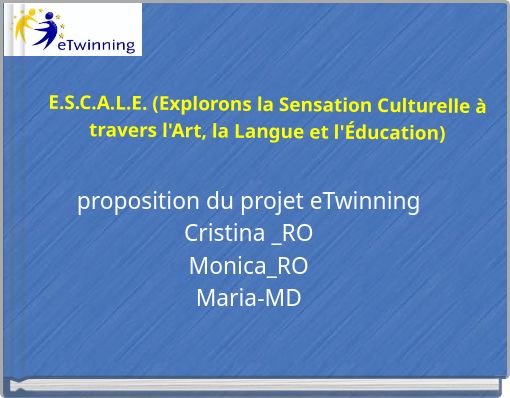 eTwinning

E.S.C.A.L.E. (Explorons la Sensation Culturelle à travers l'Art, la Langue et l'Éducation)

proposition du projet eTwinning
Cristina _RO
Monica_RO
Maria-MD